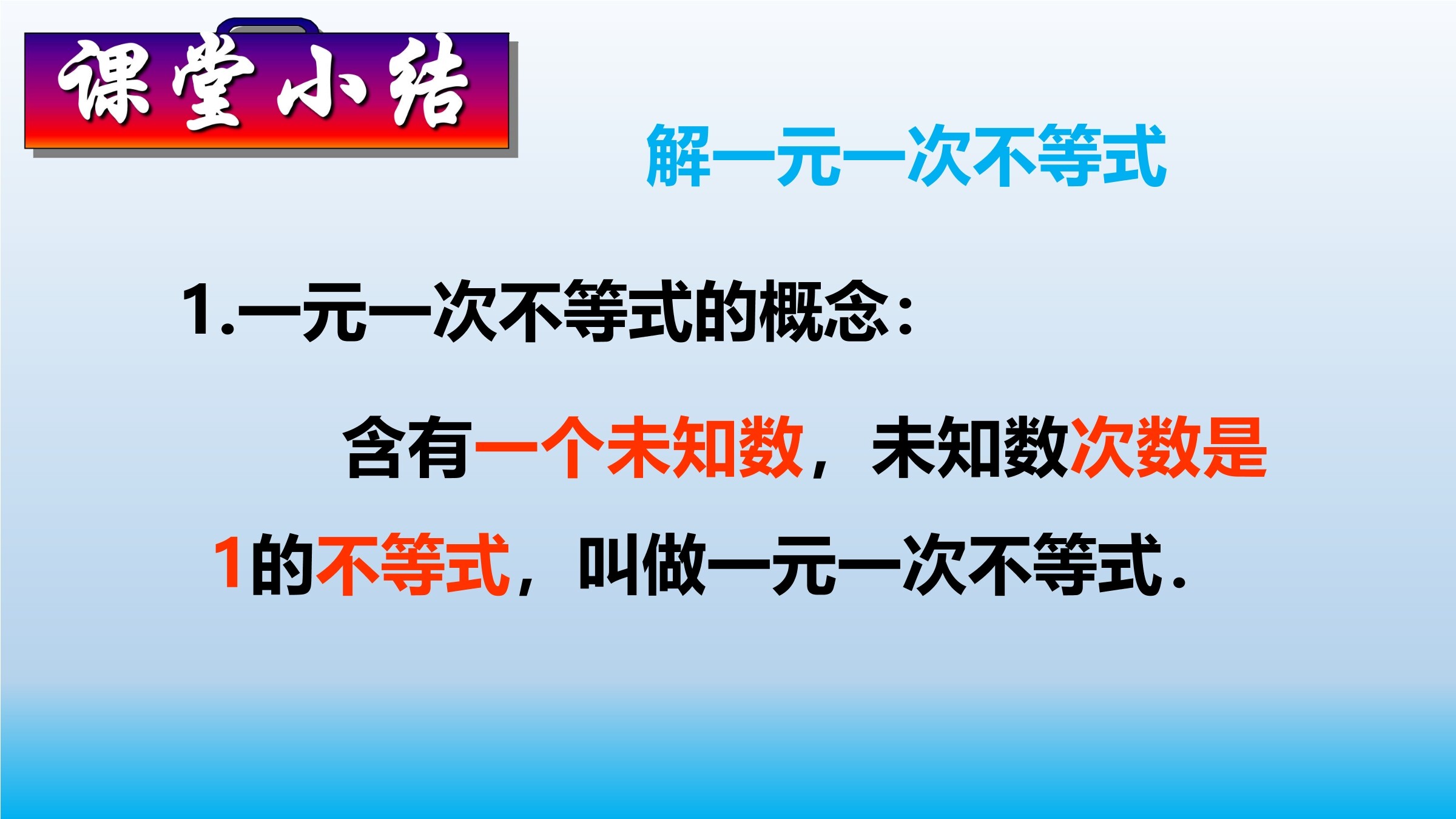 课堂小结

解一元一次不等式

1.一元一次不等式的概念：

含有一个未知数，未知数次数是1的不等式，叫做一元一次不等式.